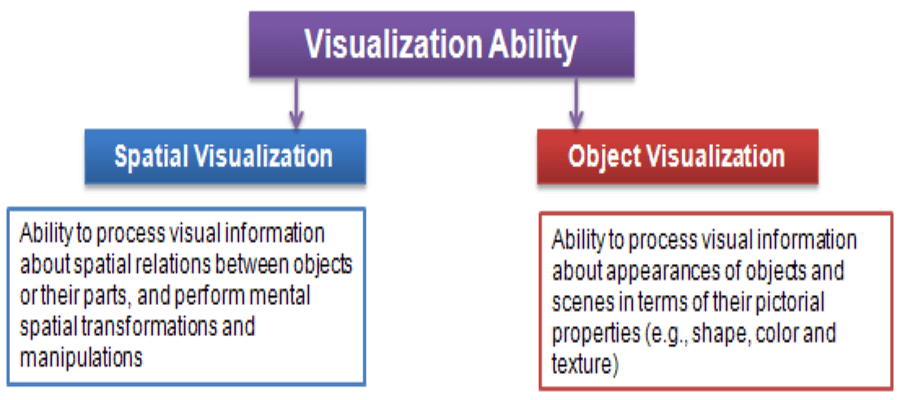 Visualization Ability

Spatial Visualization

Ability to process visual information about spatial relations between objects or their parts, and perform mental spatial transformations and manipulations

Object Visualization

Ability to process visual information about appearances of objects and scenes in terms of their pictorial properties (e.g., shape, color and texture)